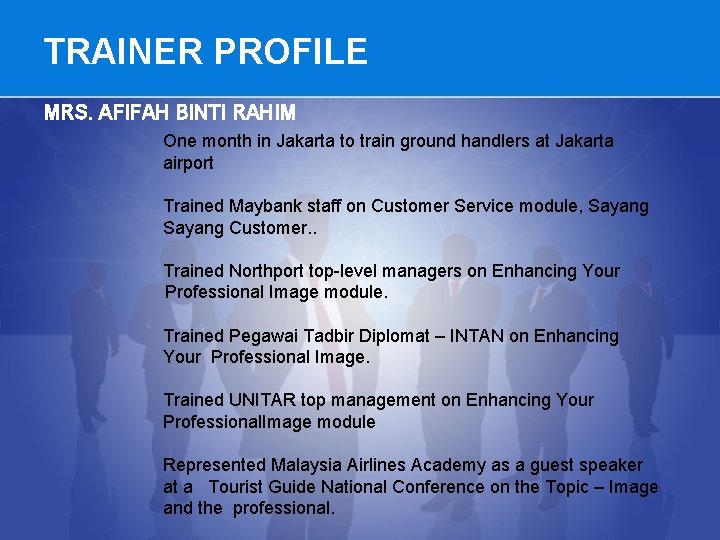 TRAINER PROFILE

MRS. AFIFAH BINTI RAHIM

One month in Jakarta to train ground handlers at Jakarta airport

Trained Maybank staff on Customer Service module, Sayang Sayang Customer..

Trained Northport top-level managers on Enhancing Your Professional Image module.

Trained Pegawai Tadbir Diplomat – INTAN on Enhancing Your Professional Image.

Trained UNITAR top management on Enhancing Your ProfessionalImage module

Represented Malaysia Airlines Academy as a guest speaker at a Tourist Guide National Conference on the Topic – Image and the professional.